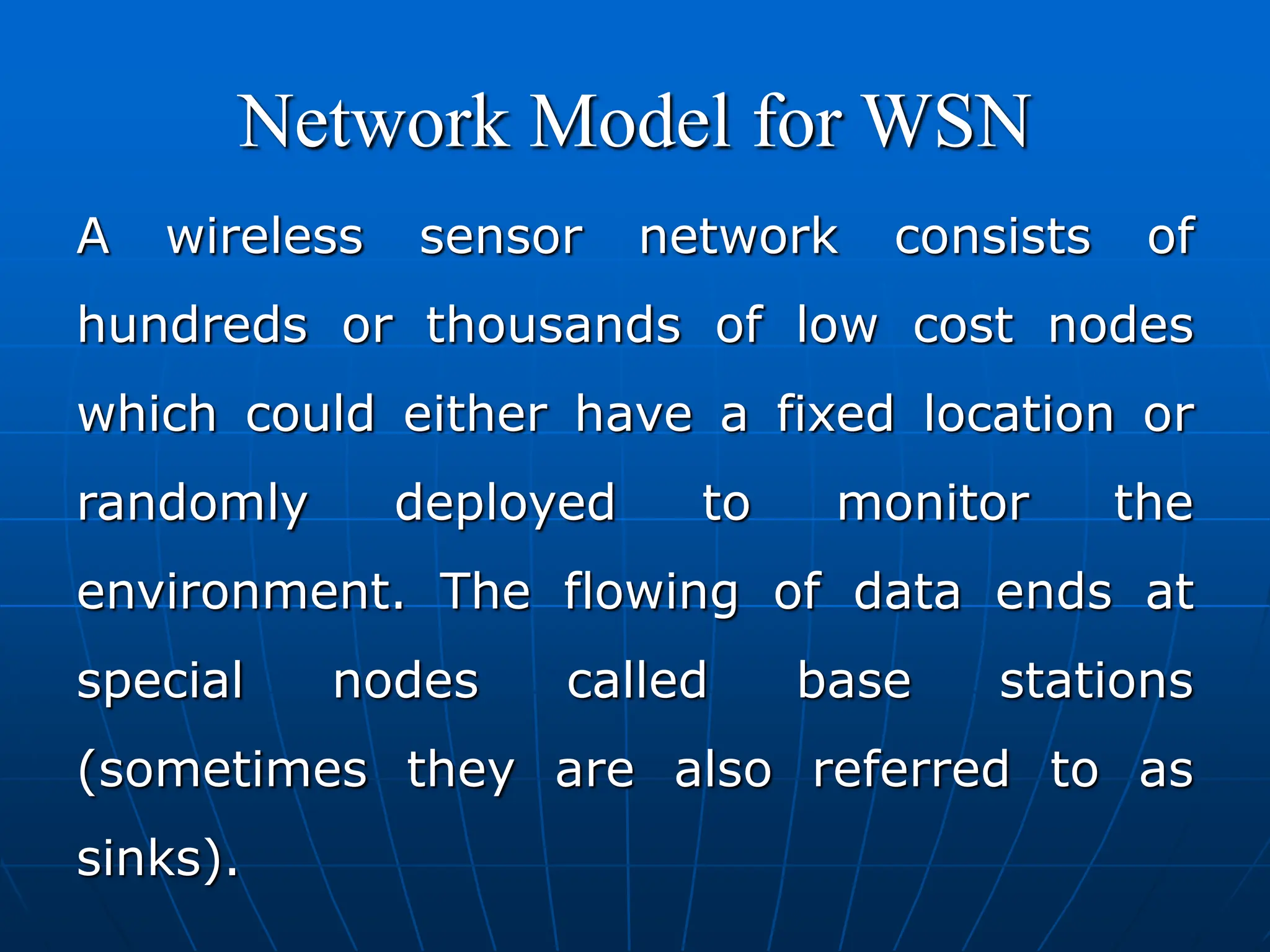 Network Model for WSN

A wireless sensor network consists of hundreds or thousands of low cost nodes which could either have a fixed location or randomly deployed to monitor the environment. The flowing of data ends at special nodes called base stations (sometimes they are also referred to as sinks).